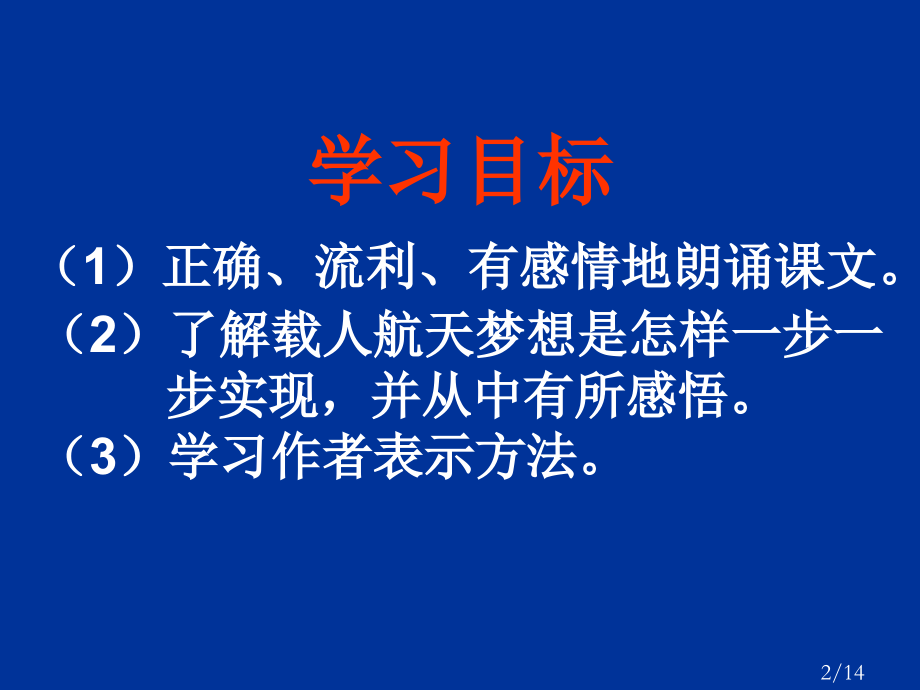 学习目标

（1）正确、流利、有感情地朗诵课文。

（2）了解载人航天梦想是怎样一步一步实现，并从中有所感悟。

（3）学习作者表示方法。

2/14